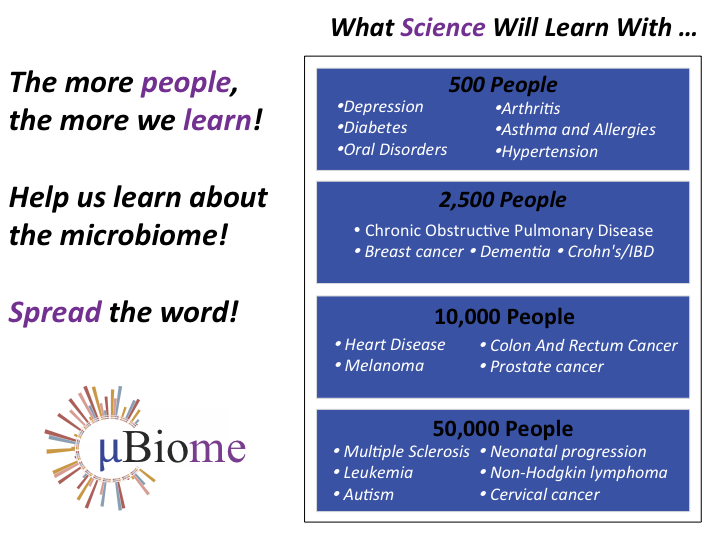 The more people, the more we learn!

Help us learn about the microbiome!

Spread the word!

μBiome

What Science Will Learn With …

500 People
•Depression
•Diabetes
•Oral Disorders
•Arthritis
•Asthma and Allergies
•Hypertension

2,500 People
• Chronic Obstructive Pulmonary Disease
• Breast cancer • Dementia • Crohn's/IBD

10,000 People
• Heart Disease
• Melanoma
• Colon And Rectum Cancer
• Prostate cancer

50,000 People
• Multiple Sclerosis
• Leukemia
• Autism
• Neonatal progression
• Non-Hodgkin lymphoma
• Cervical cancer